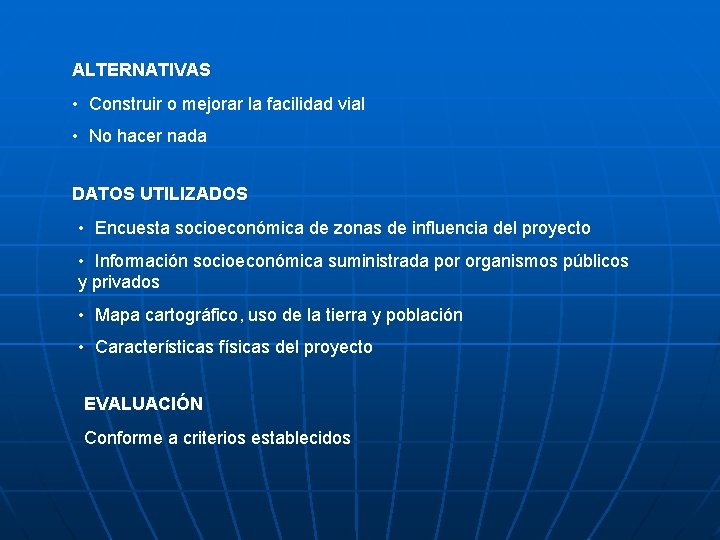 ALTERNATIVAS

• Construir o mejorar la facilidad vial

• No hacer nada

DATOS UTILIZADOS

• Encuesta socioeconómica de zonas de influencia del proyecto

• Información socioeconómica suministrada por organismos públicos y privados

• Mapa cartográfico, uso de la tierra y población

• Características físicas del proyecto

EVALUACIÓN

Conforme a criterios establecidos